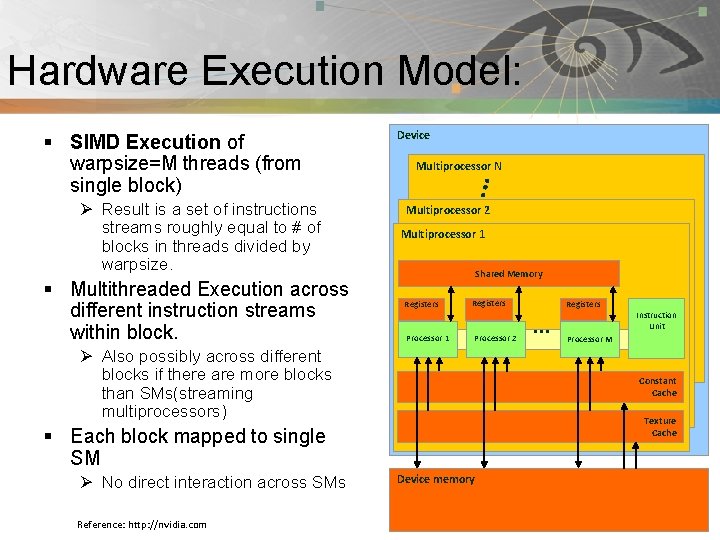 Hardware Execution Model:

▪ **SIMD Execution** of warpsize=M threads (from single block)
➢ Result is a set of instructions streams roughly equal to # of blocks in threads divided by warpsize.

▪ Multithreaded Execution across different instruction streams within block.
➢ Also possibly across different blocks if there are more blocks than SMs(streaming multiprocessors)

▪ Each block mapped to single SM
➢ No direct interaction across SMs

Reference: http://nvidia.com

Device
Multiprocessor N
Multiprocessor 2
Multiprocessor 1
Shared Memory
Registers
Registers
Registers
Processor 1
Processor 2
...
Processor M
Instruction Unit
Constant Cache
Texture Cache
Device memory